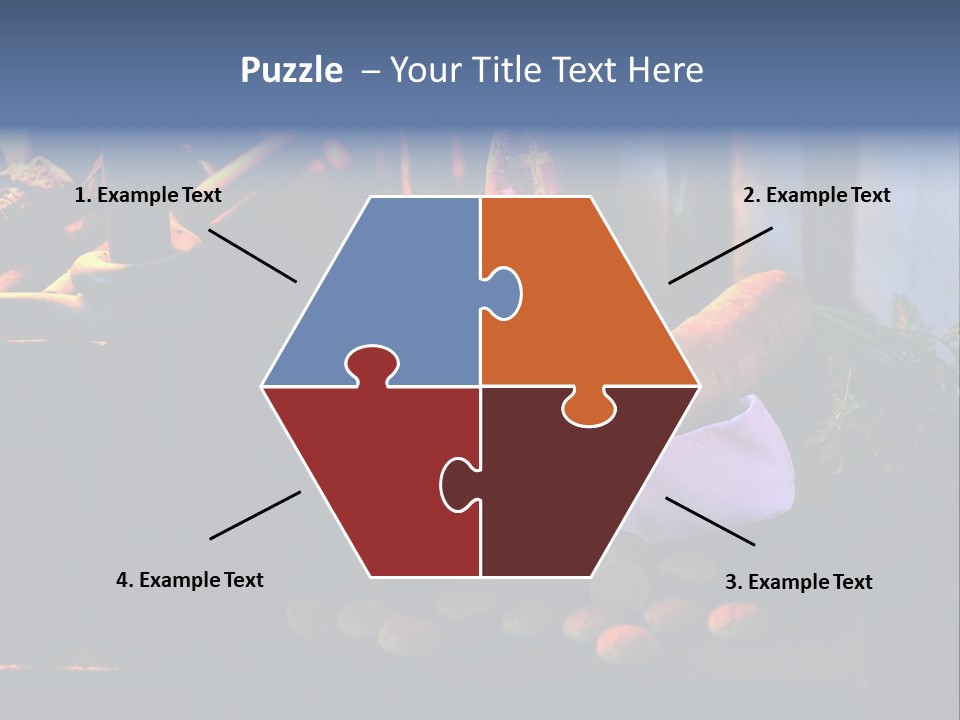 Puzzle – Your Title Text Here

1. Example Text

2. Example Text

4. Example Text

3. Example Text